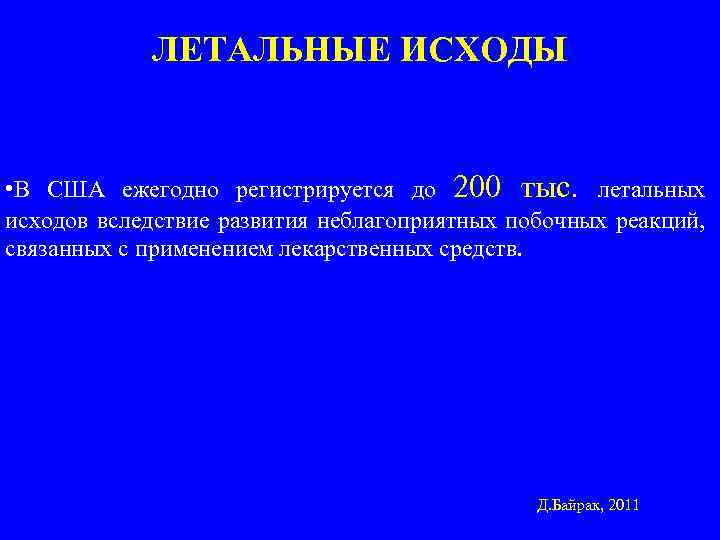 ЛЕТАЛЬНЫЕ ИСХОДЫ

•В США ежегодно регистрируется до 200 тыс. летальных исходов вследствие развития неблагоприятных побочных реакций, связанных с применением лекарственных средств.

Д.Байрак, 2011